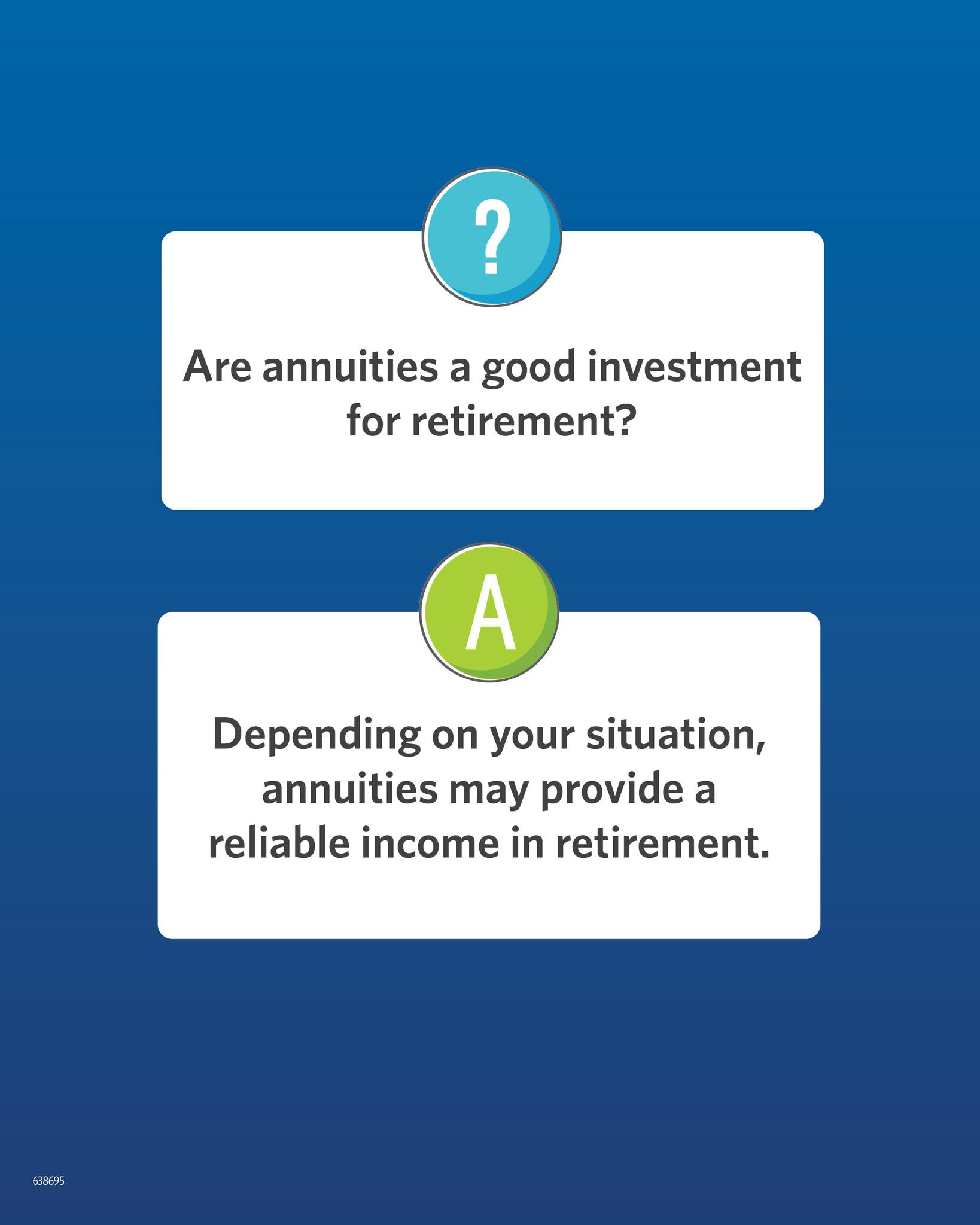 ?

Are annuities a good investment for retirement?

A

Depending on your situation, annuities may provide a reliable income in retirement.

638695